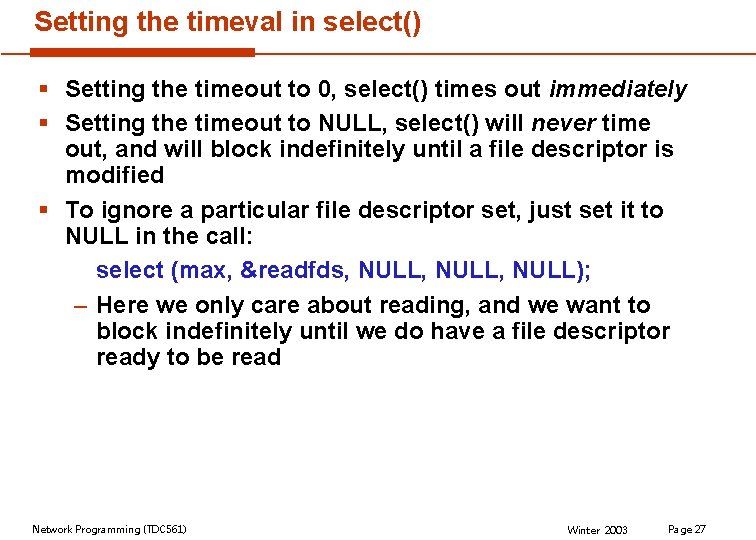 Setting the timeval in select()

▪ Setting the timeout to 0, select() times out immediately

▪ Setting the timeout to NULL, select() will never time out, and will block indefinitely until a file descriptor is modified

▪ To ignore a particular file descriptor set, just set it to NULL in the call:

select (max, &readfds, NULL, NULL, NULL);

– Here we only care about reading, and we want to block indefinitely until we do have a file descriptor ready to be read

Network Programming (TDC561)

Winter 2003

Page 27